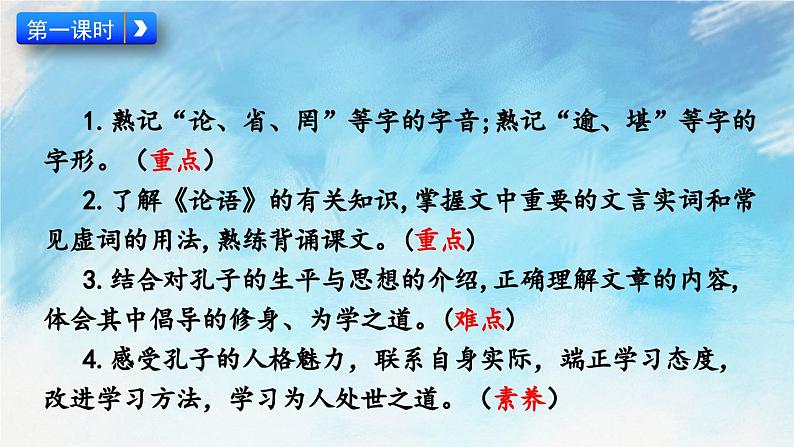 第一课时

1. 熟记“论、省、罔”等字的字音;熟记“逾、堪”等字的字形。（重点）

2. 了解《论语》的有关知识,掌握文中重要的文言实词和常见虚词的用法,熟练背诵课文。（重点）

3. 结合对孔子的生平与思想的介绍,正确理解文章的内容,体会其中倡导的修身、为学之道。（难点）

4. 感受孔子的人格魅力，联系自身实际，端正学习态度,改进学习方法，学习为人处世之道。（素养）